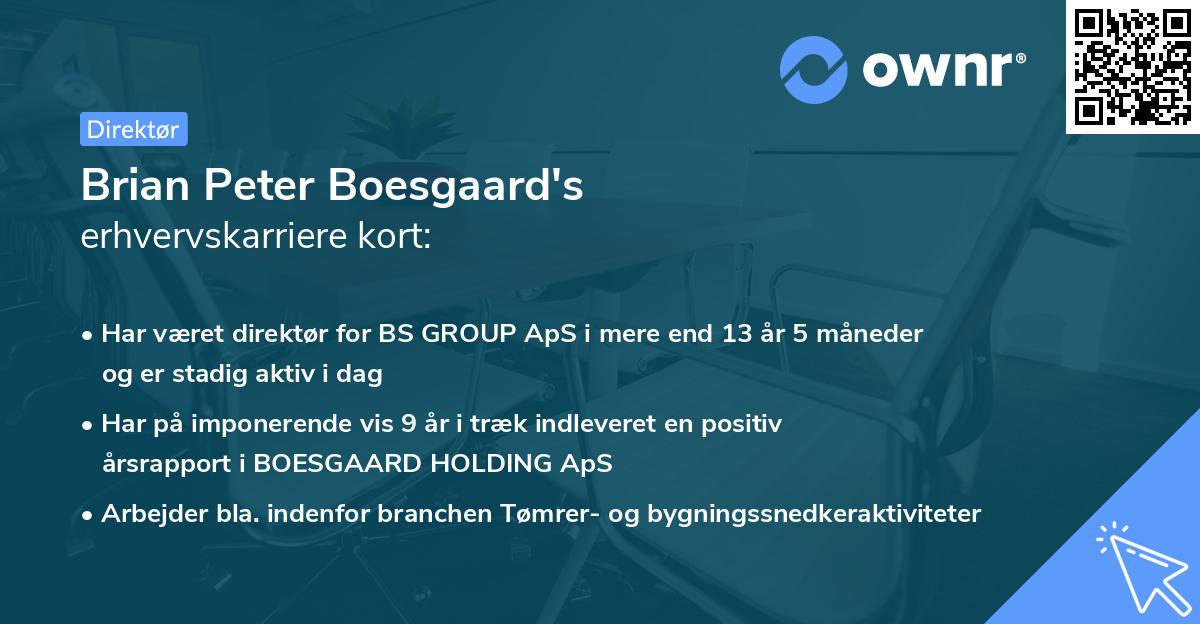 ownr®

Direktør

Brian Peter Boesgaard's
erhvervskarriere kort:

• Har været direktør for BS GROUP ApS i mere end 13 år 5 måneder og er stadig aktiv i dag

• Har på imponerende vis 9 år i træk indleveret en positiv årsrapport i BOESGAARD HOLDING ApS

• Arbejder bla. indenfor branchen Tømrer- og bygningssnedkeraktiviteter